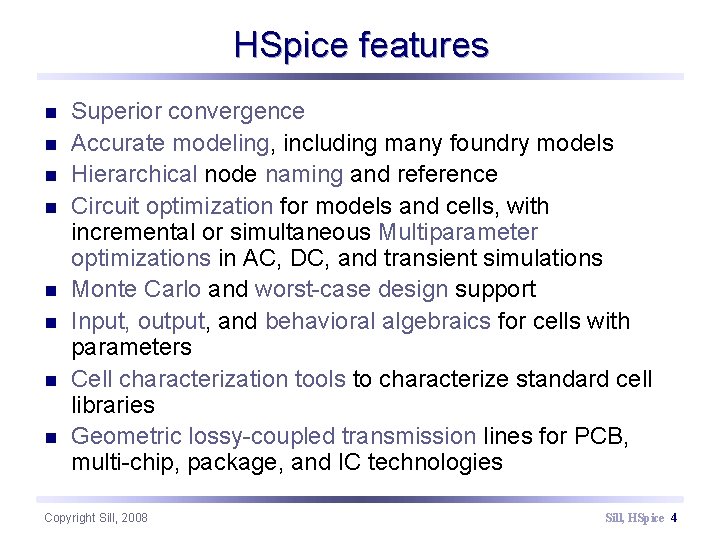 HSpice features

- Superior convergence
- Accurate modeling, including many foundry models
- Hierarchical node naming and reference
- Circuit optimization for models and cells, with incremental or simultaneous Multiparameter optimizations in AC, DC, and transient simulations
- Monte Carlo and worst-case design support
- Input, output, and behavioral algebraics for cells with parameters
- Cell characterization tools to characterize standard cell libraries
- Geometric lossy-coupled transmission lines for PCB, multi-chip, package, and IC technologies

Copyright Sill, 2008

Sill, HSpice 4